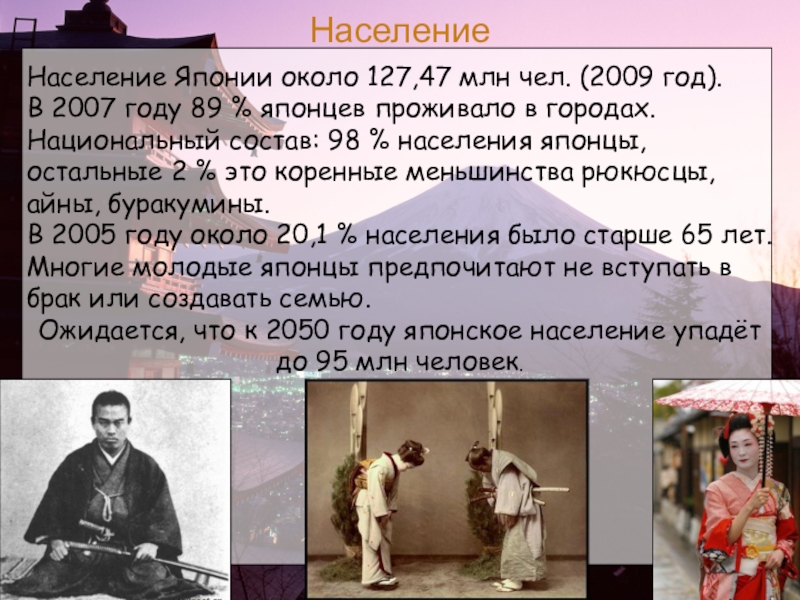 Население

Население Японии около 127,47 млн чел. (2009 год).
В 2007 году 89 % японцев проживало в городах.
Национальный состав: 98 % населения японцы, остальные 2 % это коренные меньшинства рюкюсцы, айны, буракумины.
В 2005 году около 20,1 % населения было старше 65 лет.
Многие молодые японцы предпочитают не вступать в брак или создавать семью.
Ожидается, что к 2050 году японское население упадёт до 95 млн человек.